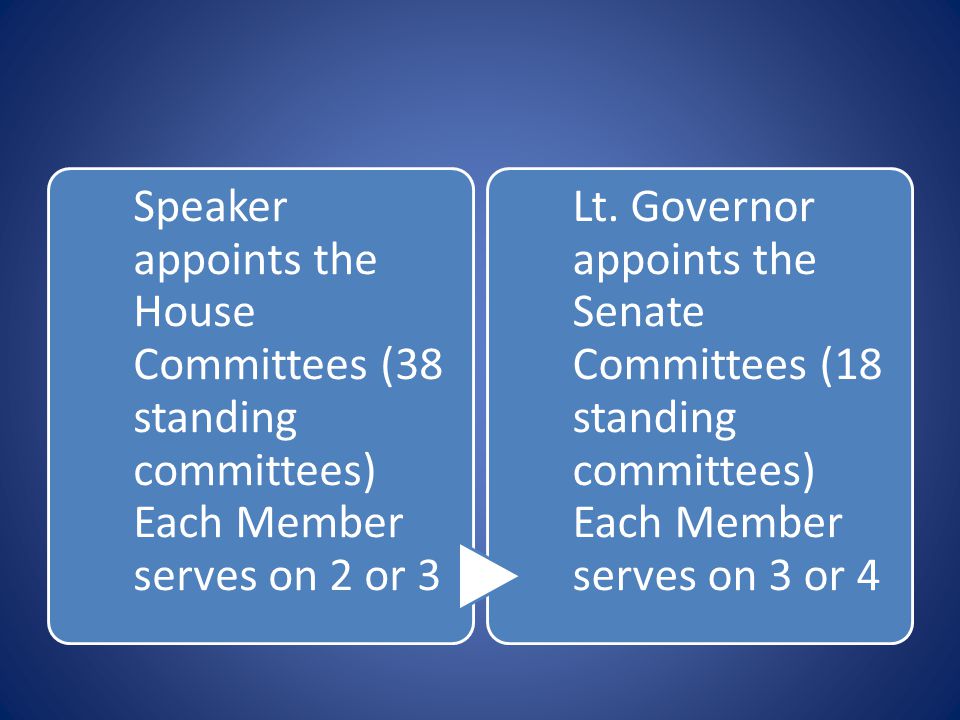 Speaker appoints the House Committees (38 standing committees) Each Member serves on 2 or 3

Lt. Governor appoints the Senate Committees (18 standing committees) Each Member serves on 3 or 4